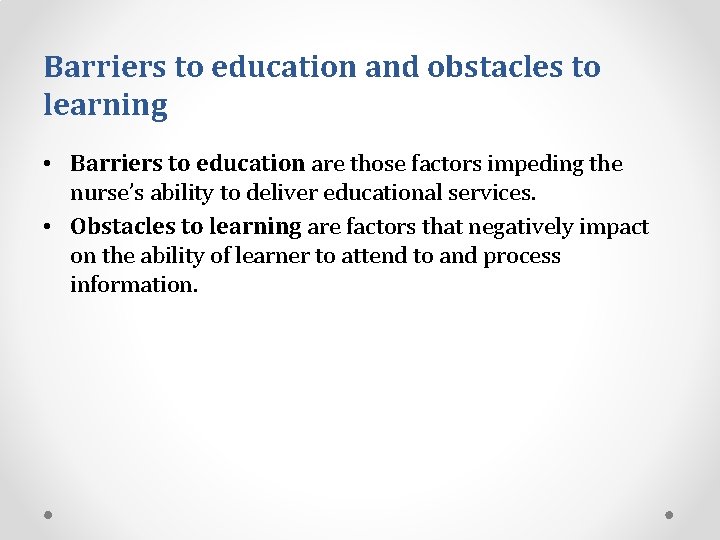 Barriers to education and obstacles to learning

• Barriers to education are those factors impeding the nurse's ability to deliver educational services.
• Obstacles to learning are factors that negatively impact on the ability of learner to attend to and process information.